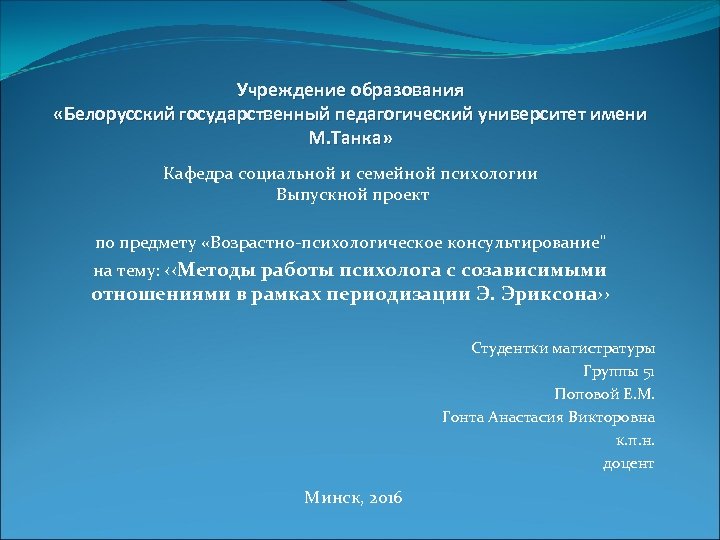 Учреждение образования
«Белорусский государственный педагогический университет имени М.Танка»

Кафедра социальной и семейной психологии
Выпускной проект

по предмету «Возрастно-психологическое консультирование"
на тему: ‹‹Методы работы психолога с созависимыми отношениями в рамках периодизации Э. Эриксона››

Студентки магистратуры
Группы 51
Поповой Е.М.
Гонта Анастасия Викторовна
к.п.н.
доцент

Минск, 2016